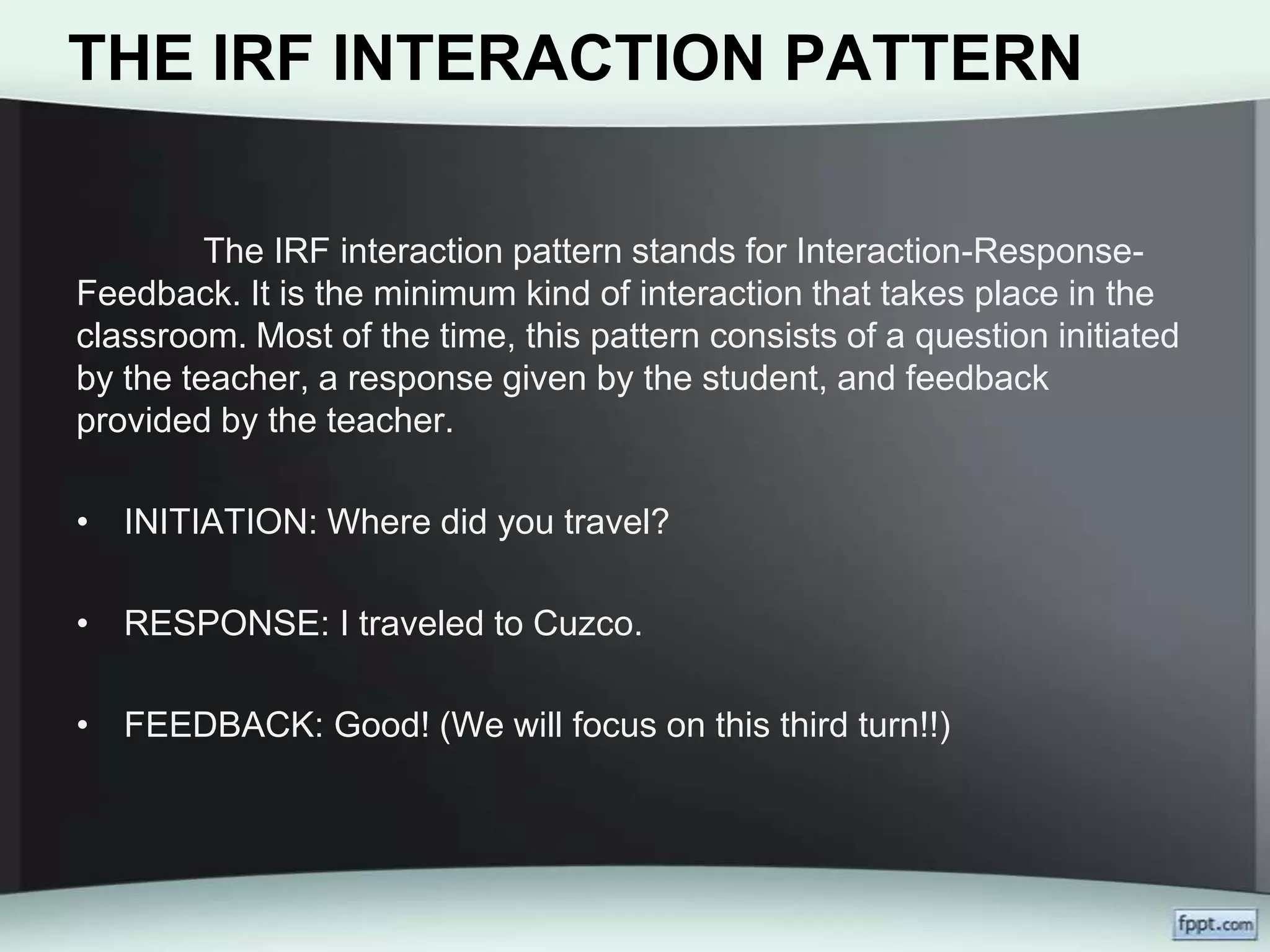 THE IRF INTERACTION PATTERN

The IRF interaction pattern stands for Interaction-Response-Feedback. It is the minimum kind of interaction that takes place in the classroom. Most of the time, this pattern consists of a question initiated by the teacher, a response given by the student, and feedback provided by the teacher.

• INITIATION: Where did you travel?

• RESPONSE: I traveled to Cuzco.

• FEEDBACK: Good! (We will focus on this third turn!!)

fppt.com